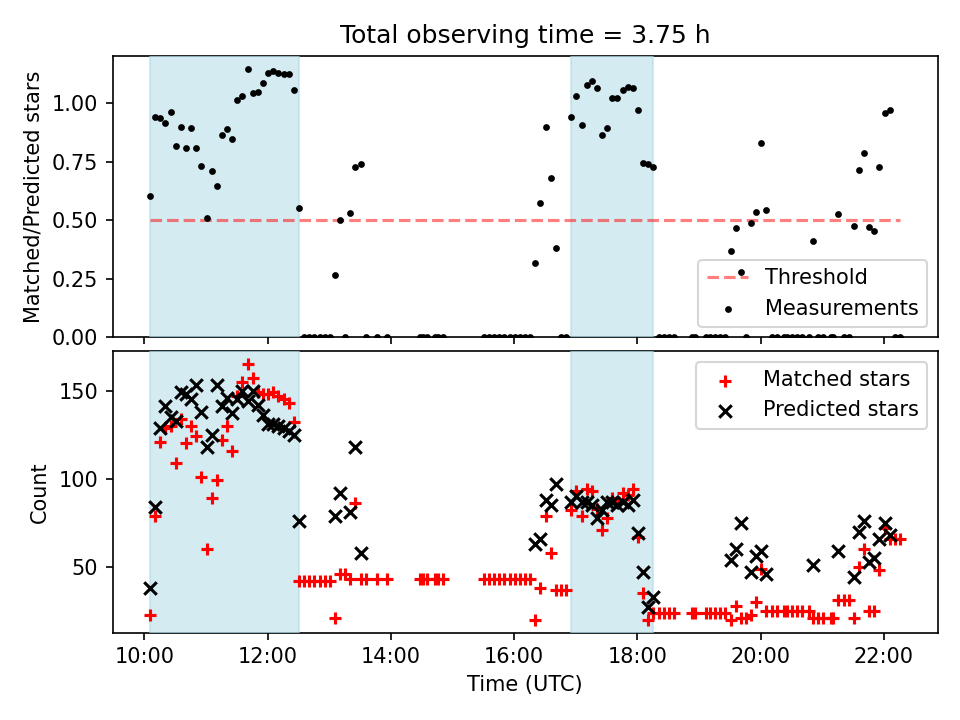 Total observing time = 3.75 h

Matched/Predicted stars

1.00
0.75
0.50
0.25
0.00

Threshold
Measurements

Count

150
100
50

Matched stars
Predicted stars

10:00
12:00
14:00
16:00
18:00
20:00
22:00

Time (UTC)